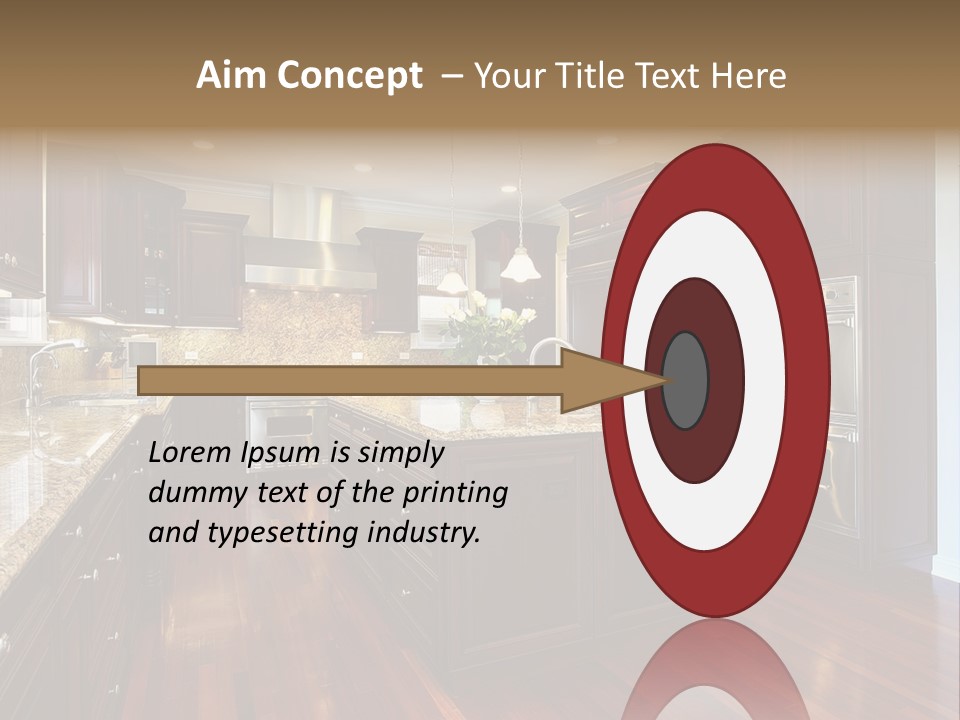 Aim Concept – Your Title Text Here

Lorem Ipsum is simply dummy text of the printing and typesetting industry.